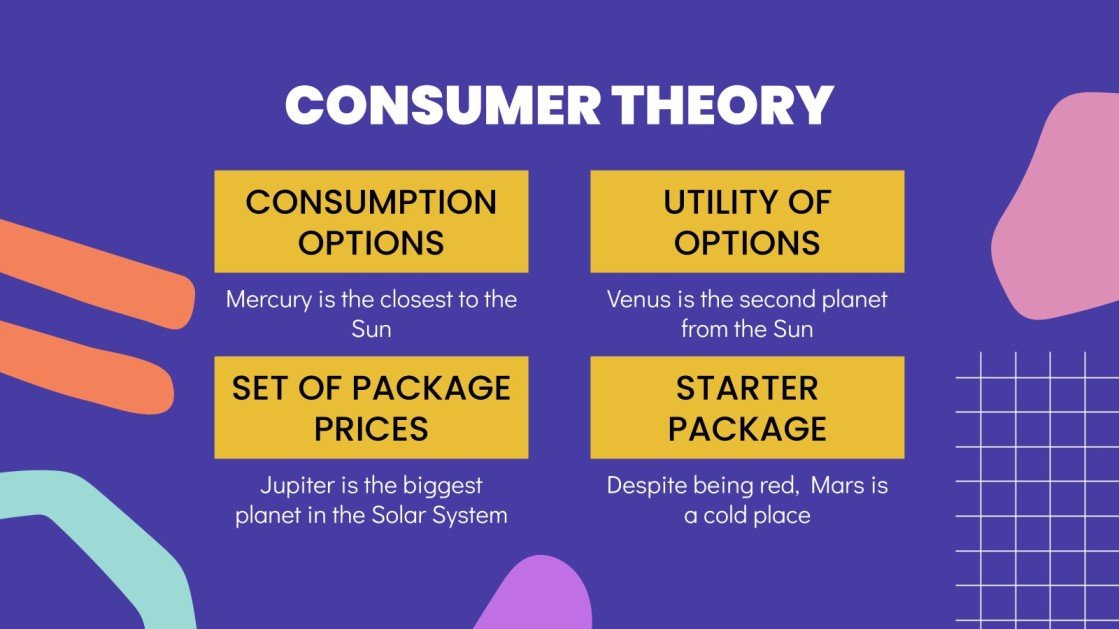 CONSUMER THEORY

CONSUMPTION OPTIONS

Mercury is the closest to the Sun

UTILITY OF OPTIONS

Venus is the second planet from the Sun

SET OF PACKAGE PRICES

Jupiter is the biggest planet in the Solar System

STARTER PACKAGE

Despite being red, Mars is a cold place